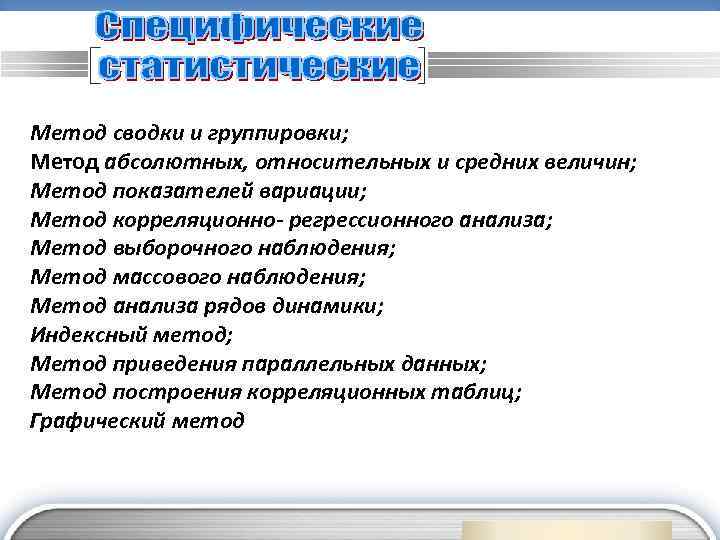 Специфические статистические

Метод сводки и группировки;
Метод абсолютных, относительных и средних величин;
Метод показателей вариации;
Метод корреляционно- регрессионного анализа;
Метод выборочного наблюдения;
Метод массового наблюдения;
Метод анализа рядов динамики;
Индексный метод;
Метод приведения параллельных данных;
Метод построения корреляционных таблиц;
Графический метод